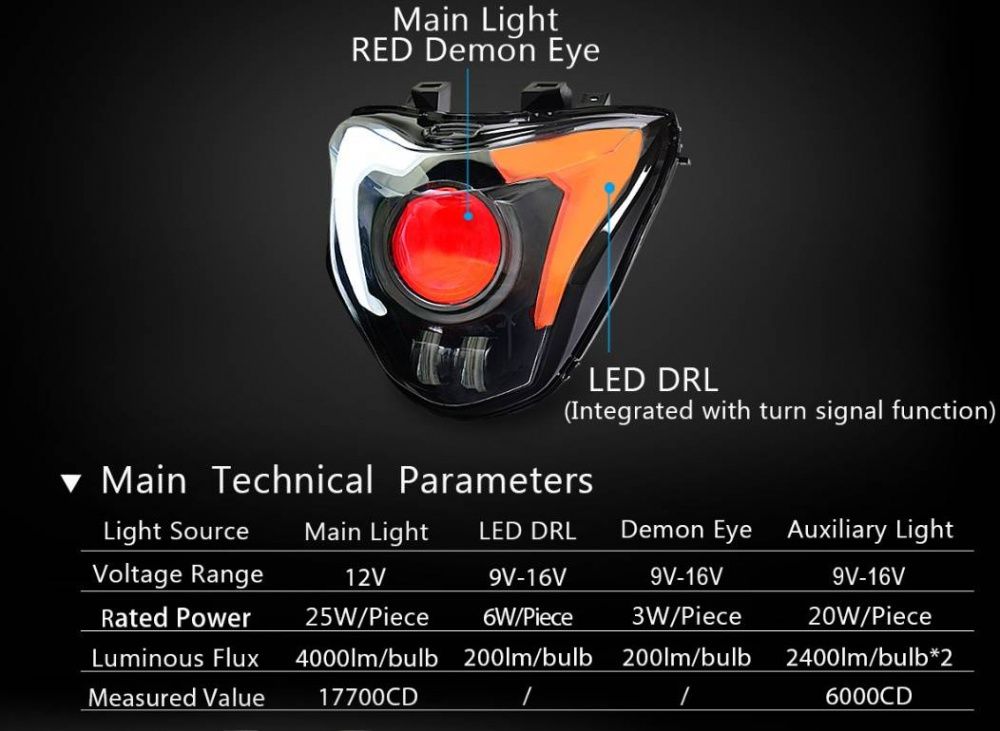 Main Light
RED Demon Eye

LED DRL
(Integrated with turn signal function)

▼ Main Technical Parameters

| Light Source | Main Light | LED DRL | Demon Eye | Auxiliary Light |
|---|---|---|---|---|
| Voltage Range | 12V | 9V-16V | 9V-16V | 9V-16V |
| Rated Power | 25W/Piece | 6W/Piece | 3W/Piece | 20W/Piece |
| Luminous Flux | 4000lm/bulb | 200lm/bulb | 200lm/bulb | 2400lm/bulb*2 |
| Measured Value | 17700CD | / | / | 6000CD |